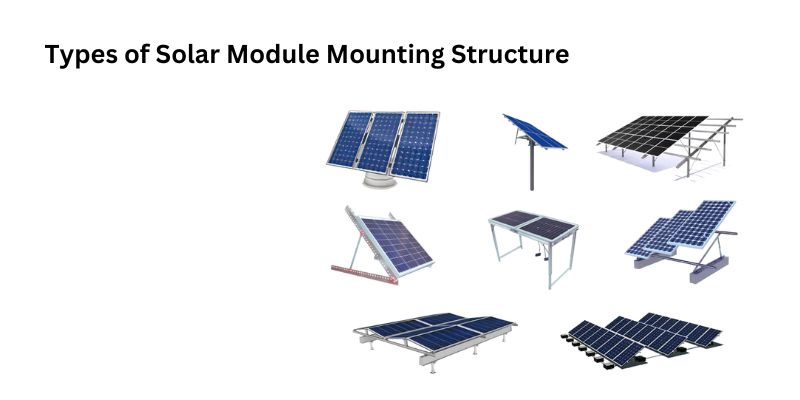 Types of Solar Module Mounting Structure